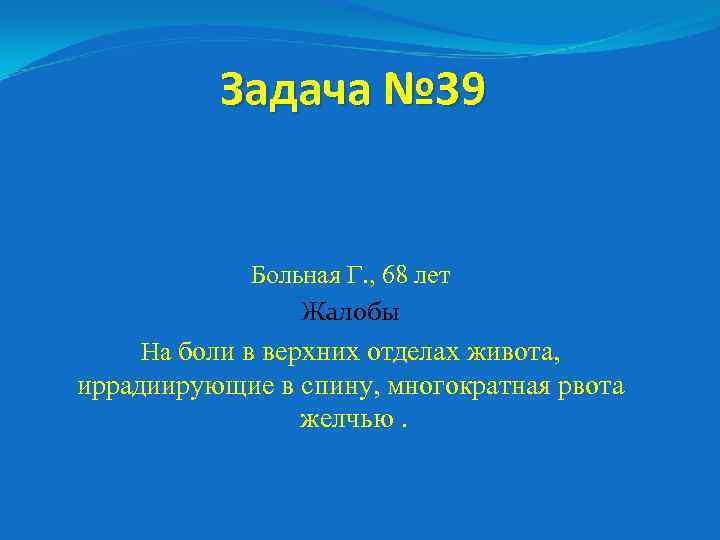 Задача №39

Больная Г., 68 лет

Жалобы

На боли в верхних отделах живота, иррадиирующие в спину, многократная рвота желчью .